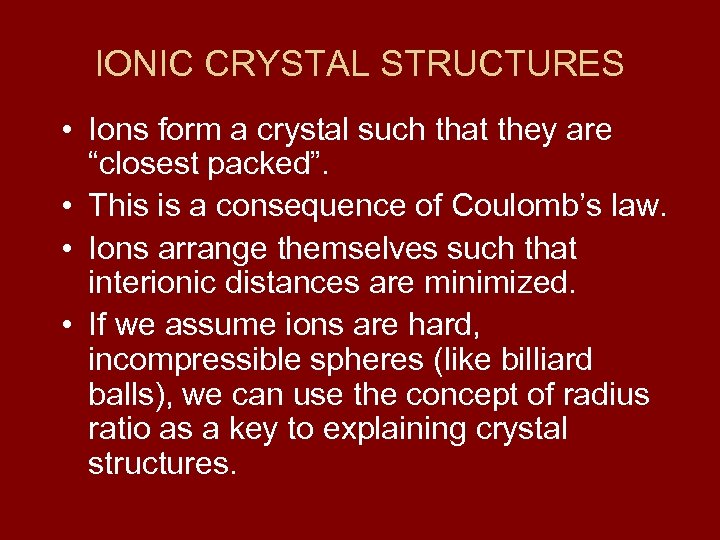 IONIC CRYSTAL STRUCTURES

• Ions form a crystal such that they are “closest packed”.
• This is a consequence of Coulomb’s law.
• Ions arrange themselves such that interionic distances are minimized.
• If we assume ions are hard, incompressible spheres (like billiard balls), we can use the concept of radius ratio as a key to explaining crystal structures.